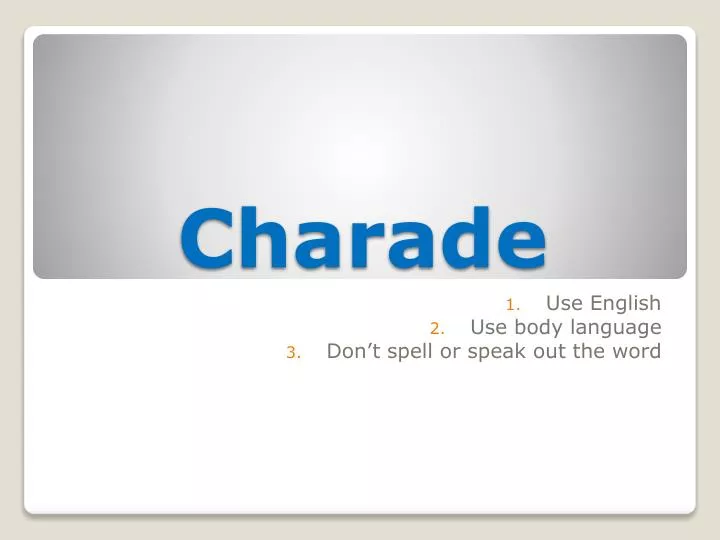 Charade

1. Use English
2. Use body language
3. Don’t spell or speak out the word